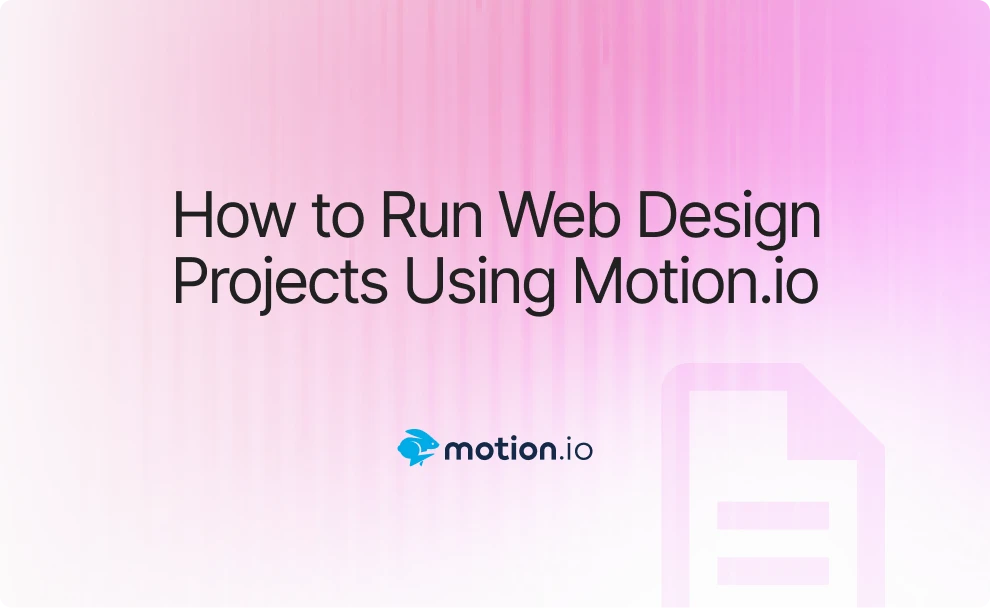 How to Run Web Design Projects Using Motion.io

motion.io